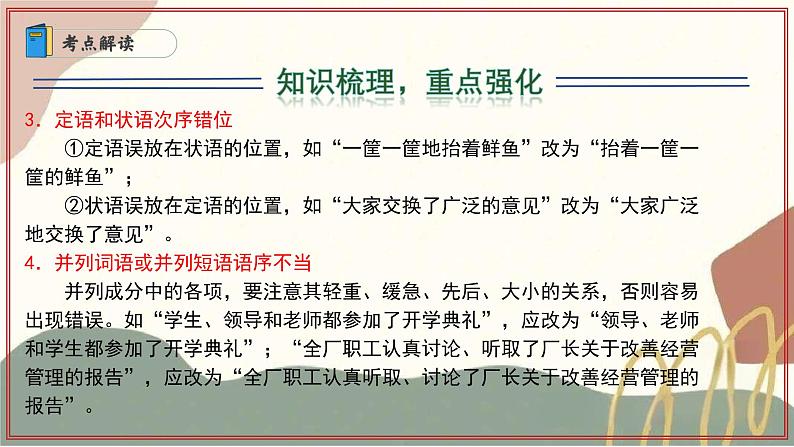 考点解读

知识梳理，重点强化

3．定语和状语次序错位

①定语误放在状语的位置，如“一筐一筐地抬着鲜鱼”改为“抬着一筐一筐的鲜鱼”；

②状语误放在定语的位置，如“大家交换了广泛的意见”改为“大家广泛地交换了意见”。

4．并列词语或并列短语语序不当

并列成分中的各项，要注意其轻重、缓急、先后、大小的关系，否则容易出现错误。如“学生、领导和老师都参加了开学典礼”，应改为“领导、老师和学生都参加了开学典礼”；“全厂职工认真讨论、听取了厂长关于改善经营管理的报告”，应改为“全厂职工认真听取、讨论了厂长关于改善经营管理的报告”。